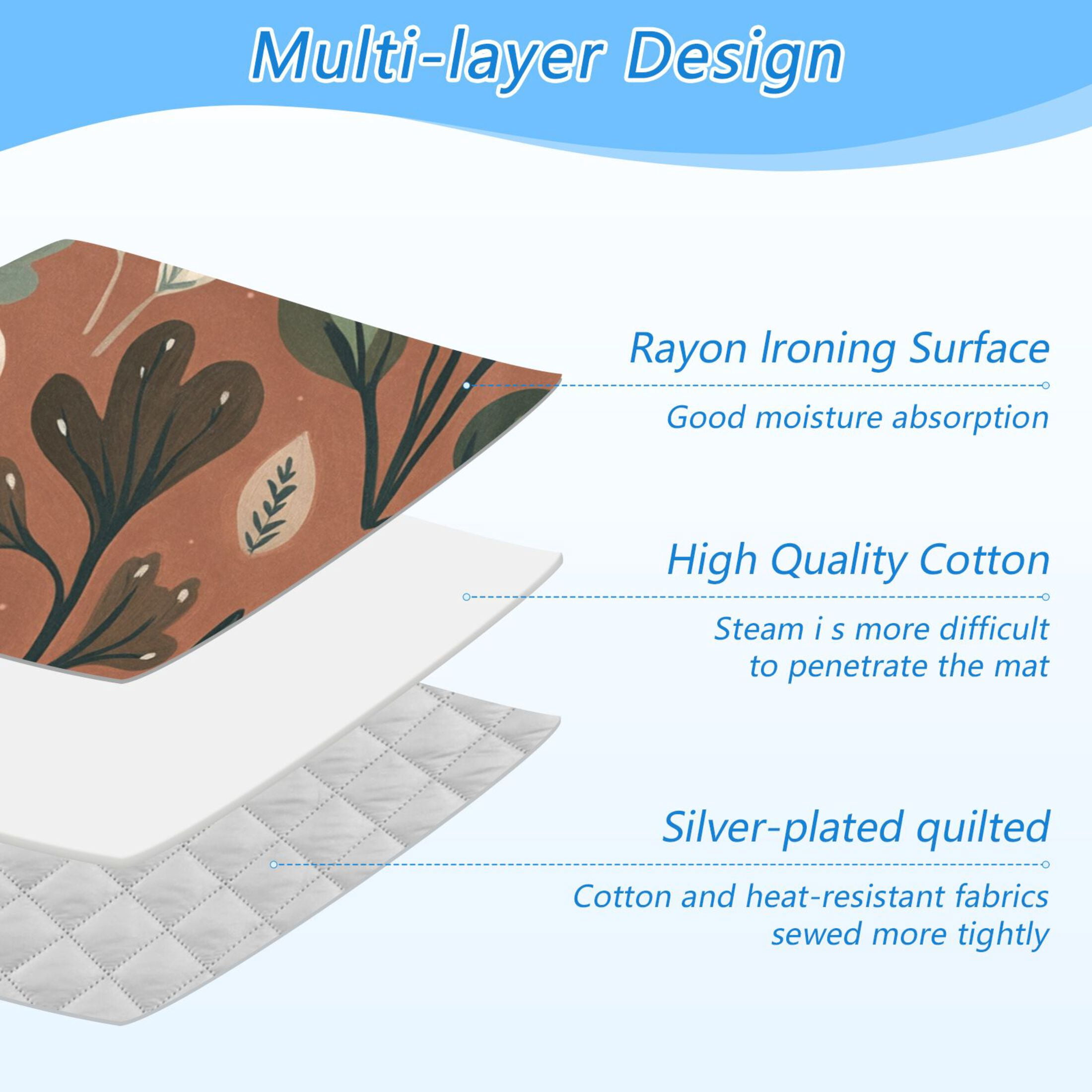 Multi-layer Design

Rayon Ironing Surface

Good moisture absorption

High Quality Cotton

Steam i s more difficult to penetrate the mat

Silver-plated quilted

Cotton and heat-resistant fabrics sewed more tightly